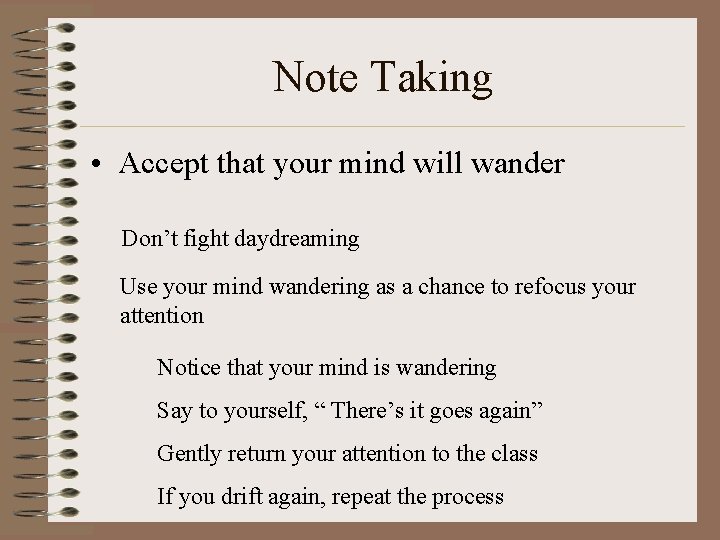 Note Taking

• Accept that your mind will wander

Don’t fight daydreaming

Use your mind wandering as a chance to refocus your attention

Notice that your mind is wandering

Say to yourself, “ There’s it goes again”

Gently return your attention to the class

If you drift again, repeat the process